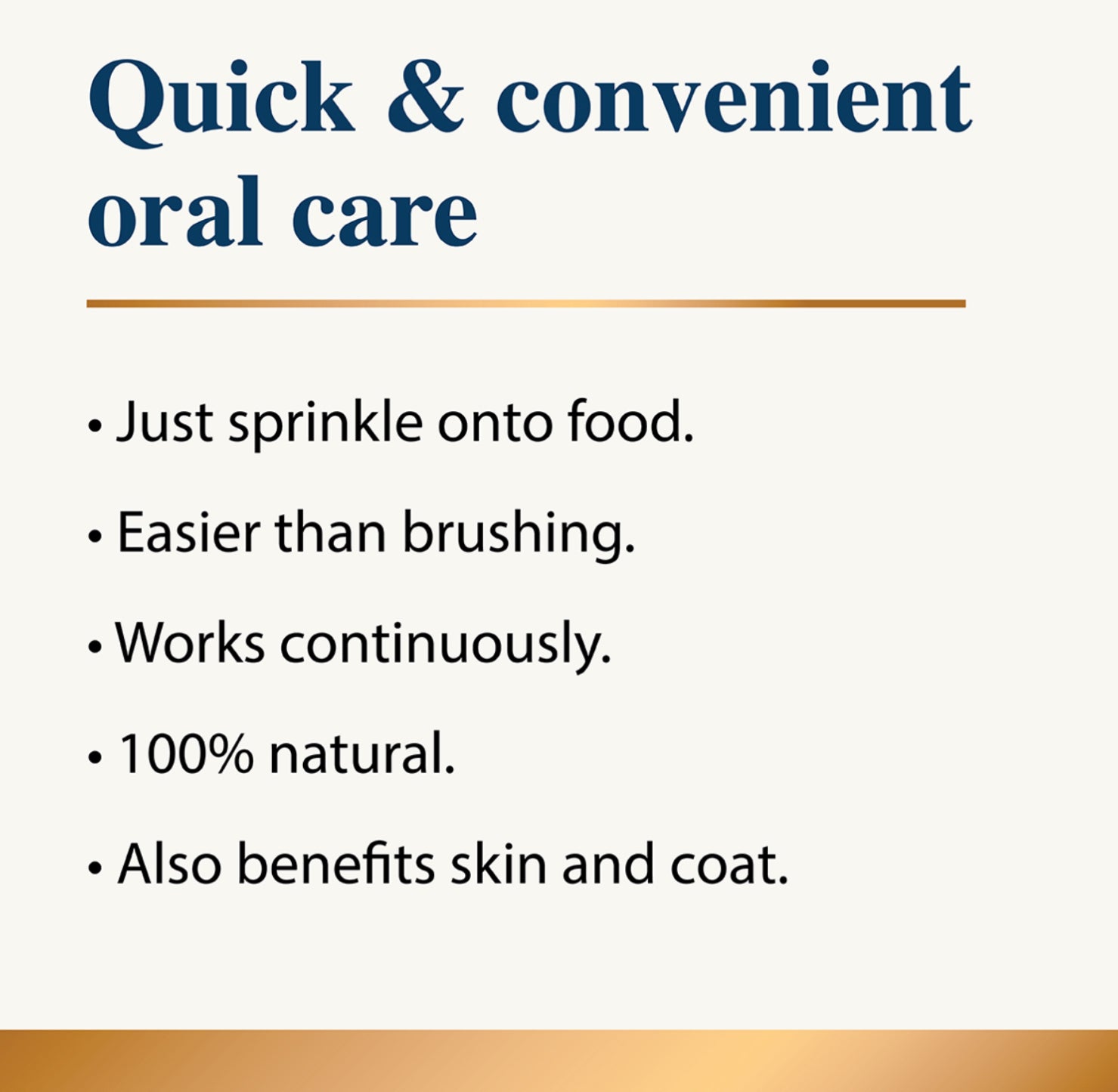 Quick & convenient oral care

• Just sprinkle onto food.

• Easier than brushing.

• Works continuously.

• 100% natural.

• Also benefits skin and coat.